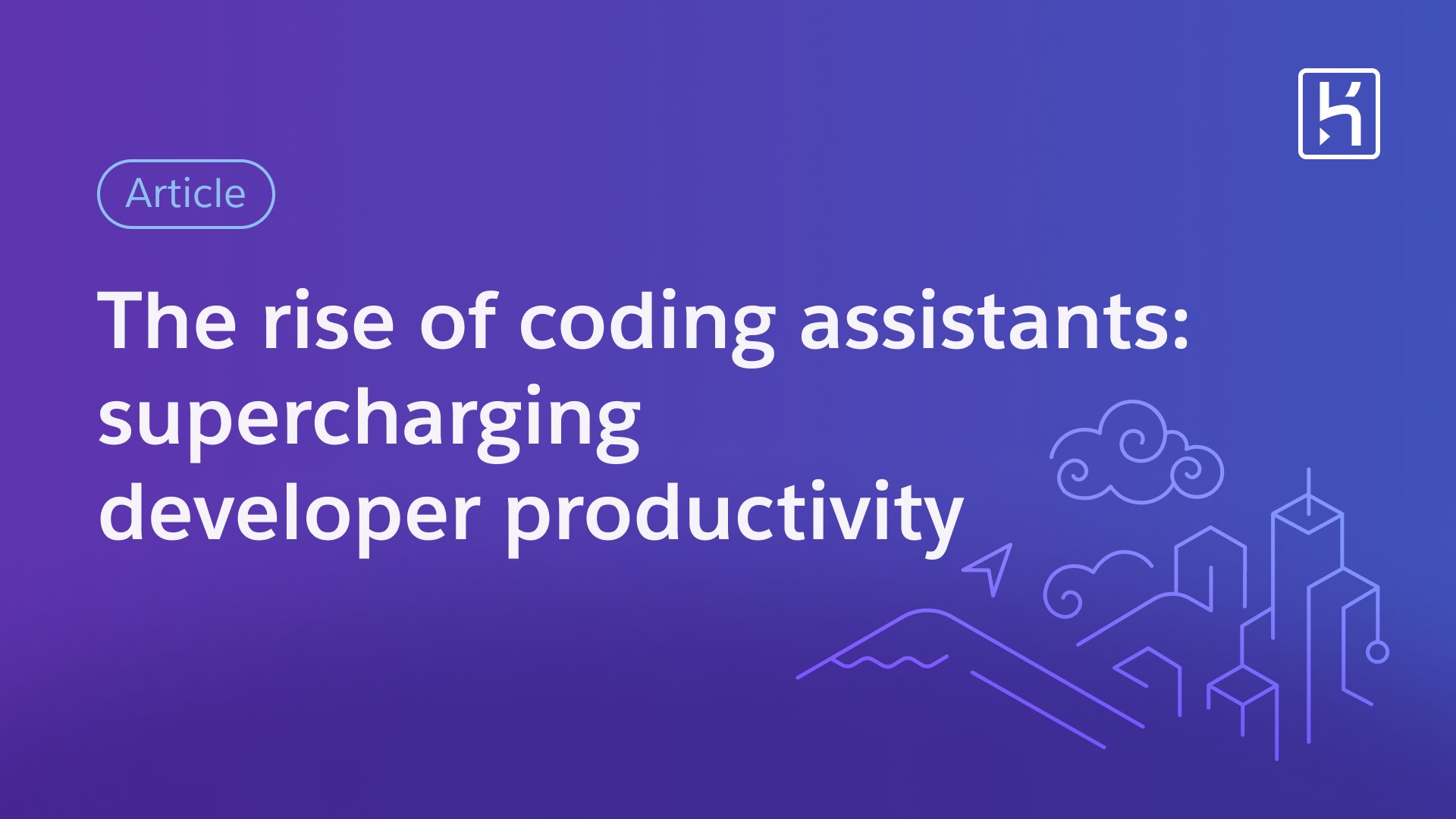 Article

The rise of coding assistants: supercharging developer productivity